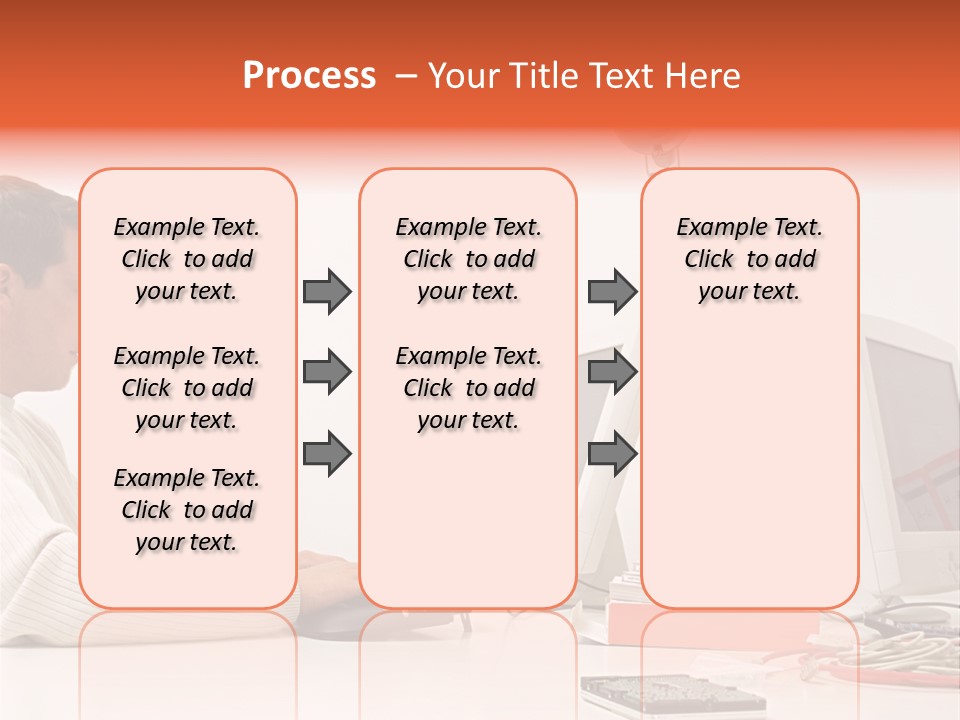 Process – Your Title Text Here

Example Text. Click to add your text.

Example Text. Click to add your text.

Example Text. Click to add your text.

Example Text. Click to add your text.

Example Text. Click to add your text.

Example Text. Click to add your text.